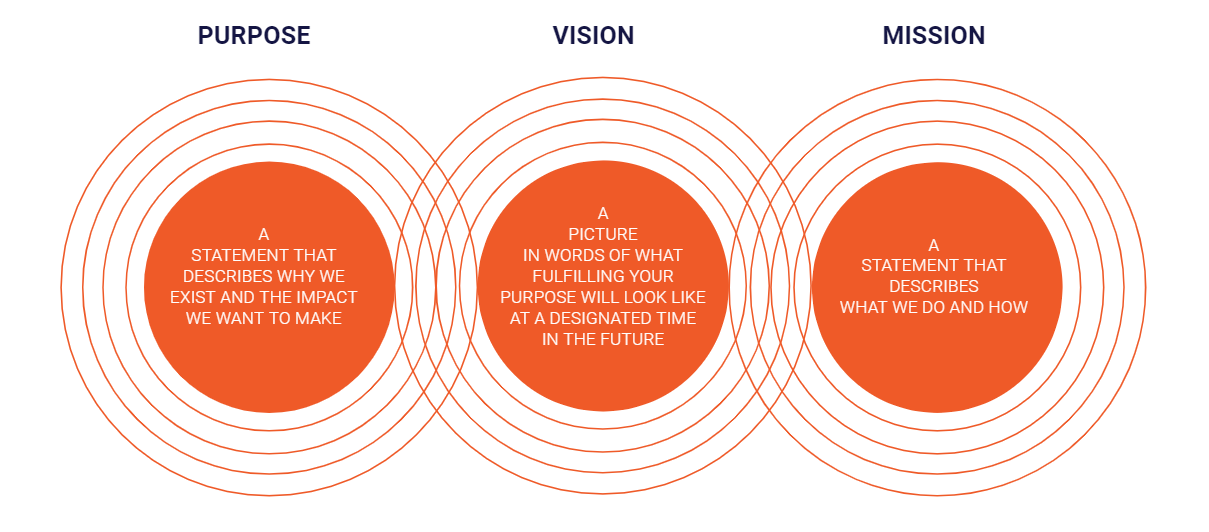 PURPOSE

A STATEMENT THAT DESCRIBES WHY WE EXIST AND THE IMPACT WE WANT TO MAKE

VISION

A PICTURE IN WORDS OF WHAT FULFILLING YOUR PURPOSE WILL LOOK LIKE AT A DESIGNATED TIME IN THE FUTURE

MISSION

A STATEMENT THAT DESCRIBES WHAT WE DO AND HOW